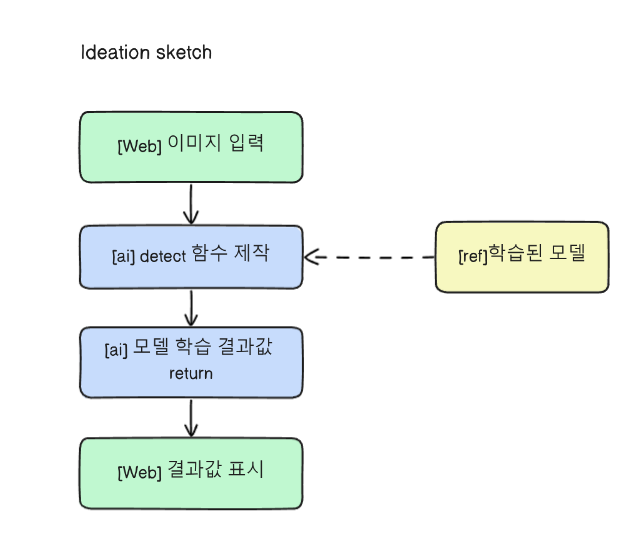 Ideation sketch

[Web] 이미지 입력

[ai] detect 함수 제작

[ref]학습된 모델

[ai] 모델 학습 결과값 return

[Web] 결과값 표시